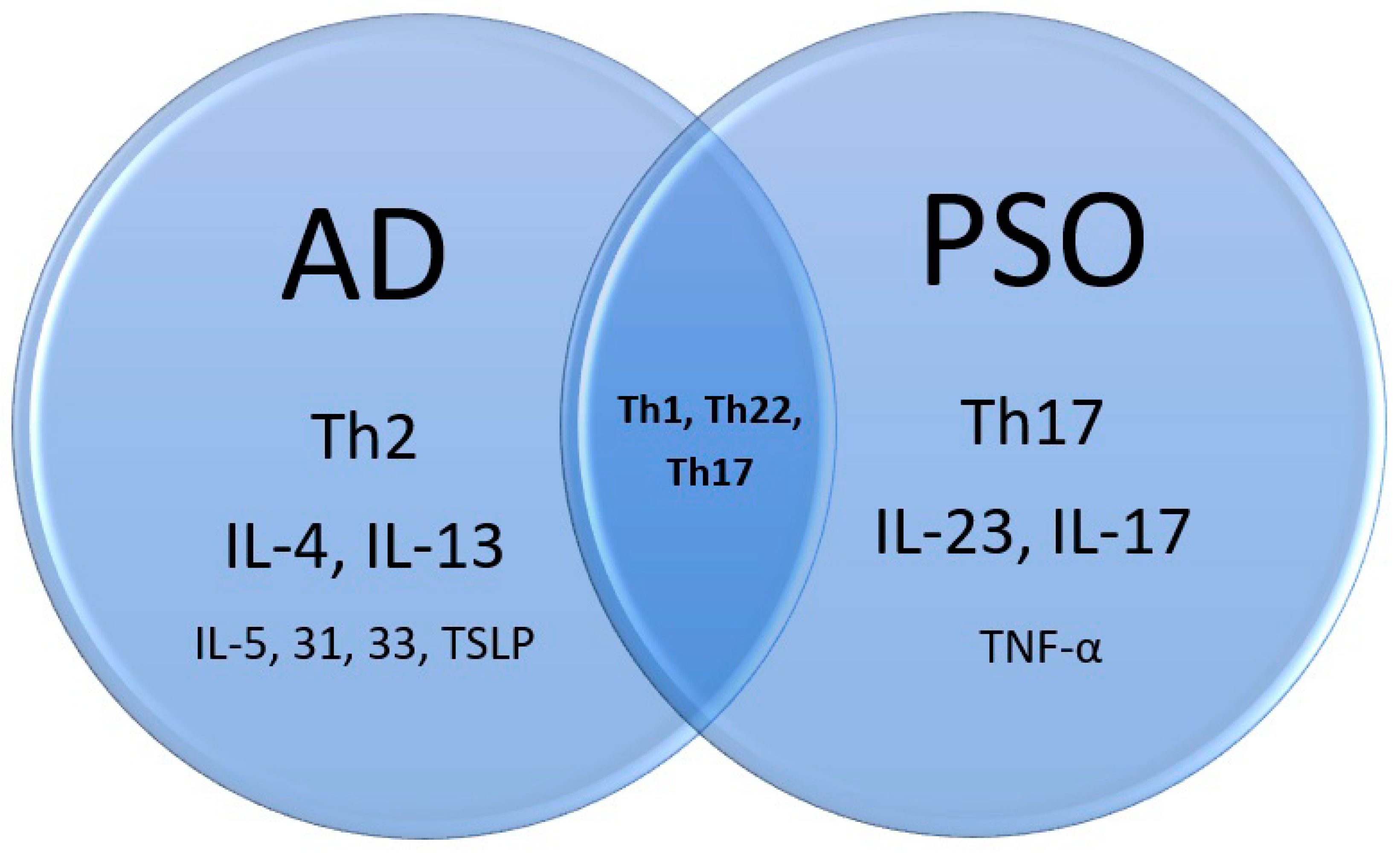 AD

Th2

IL-4, IL-13

IL-5, 31, 33, TSLP

Th1, Th22, Th17

PSO

Th17

IL-23, IL-17

TNF-α